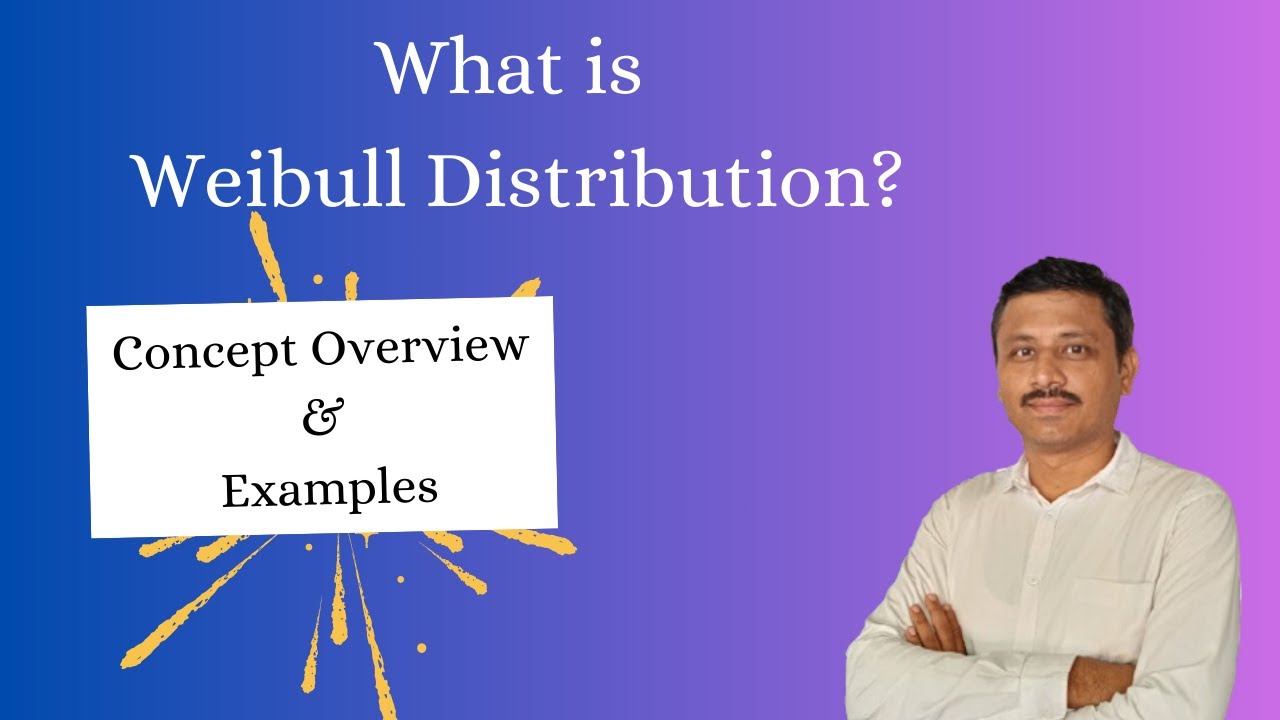 What is
Weibull Distribution?

Concept Overview
&
Examples